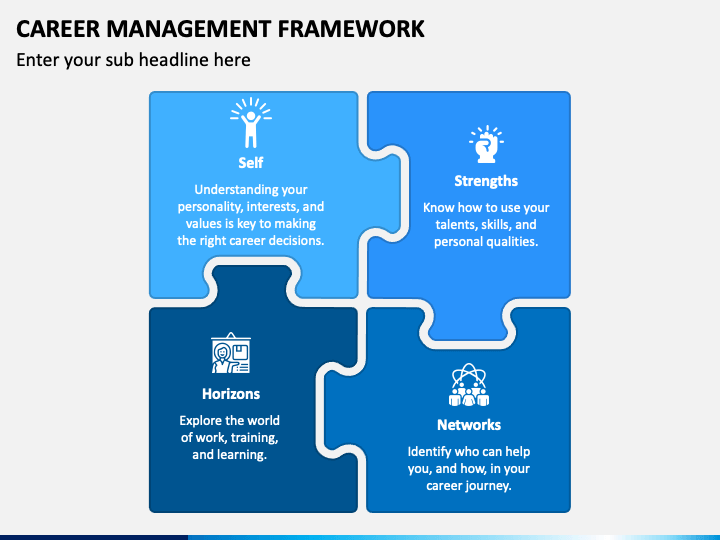 CAREER MANAGEMENT FRAMEWORK

Enter your sub headline here

Self

Understanding your personality, interests, and values is key to making the right career decisions.

Strengths

Know how to use your talents, skills, and personal qualities.

Horizons

Explore the world of work, training, and learning.

Networks

Identify who can help you, and how, in your career journey.